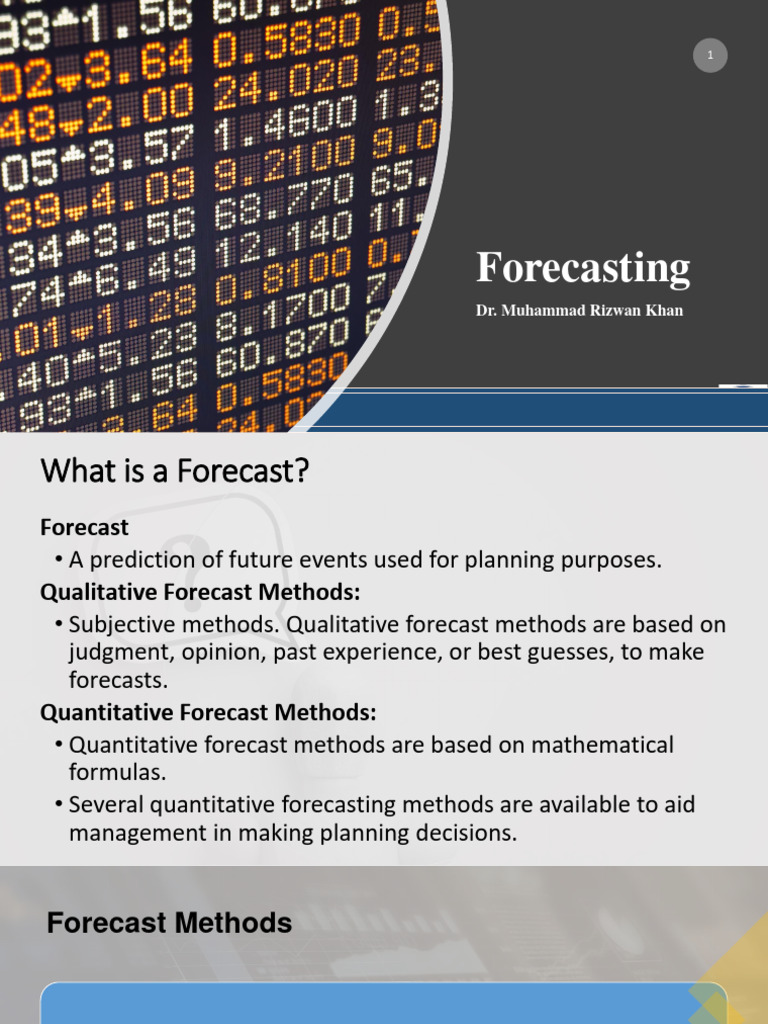 1

Forecasting

Dr. Muhammad Rizwan Khan

What is a Forecast?

Forecast

• A prediction of future events used for planning purposes.

Qualitative Forecast Methods:

• Subjective methods. Qualitative forecast methods are based on judgment, opinion, past experience, or best guesses, to make forecasts.

Quantitative Forecast Methods:

• Quantitative forecast methods are based on mathematical formulas.

• Several quantitative forecasting methods are available to aid management in making planning decisions.

Forecast Methods